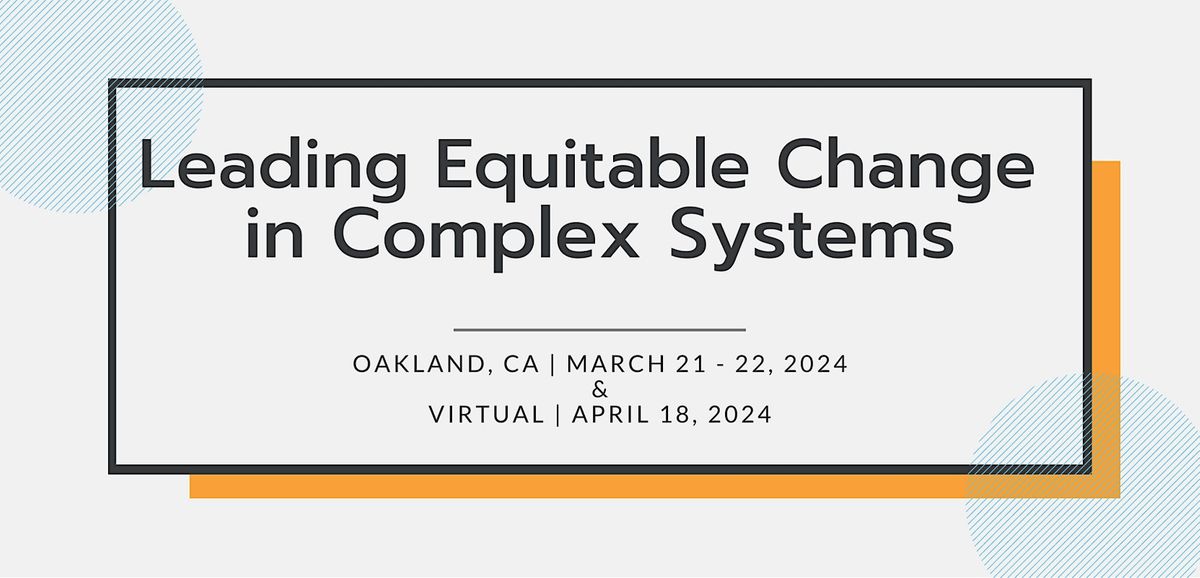 Leading Equitable Change in Complex Systems

OAKLAND, CA | MARCH 21 - 22, 2024
&
VIRTUAL | APRIL 18, 2024